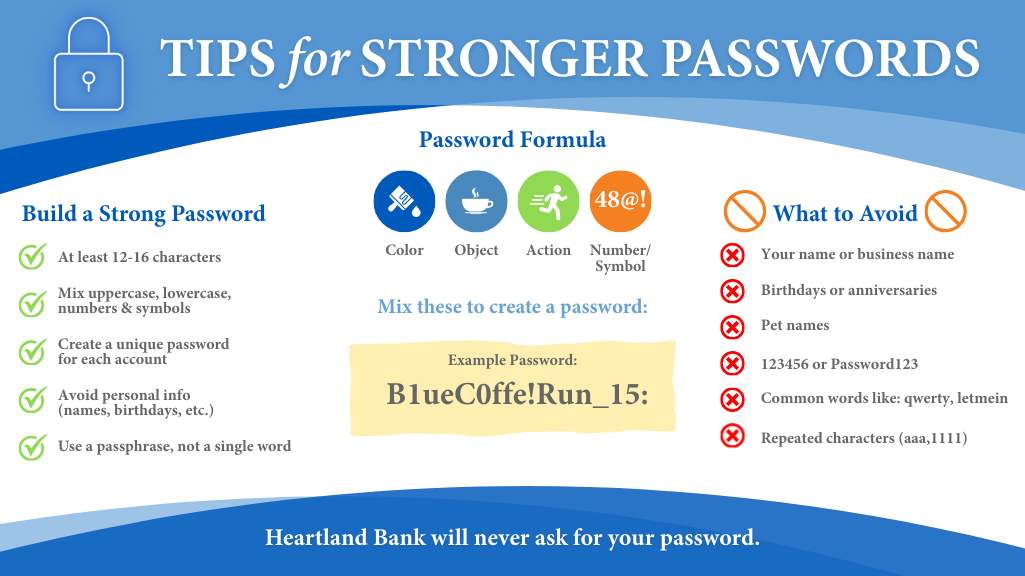 TIPS for STRONGER PASSWORDS

Build a Strong Password

At least 12-16 characters

Mix uppercase, lowercase, numbers & symbols

Create a unique password for each account

Avoid personal info (names, birthdays, etc.)

Use a passphrase, not a single word

Password Formula

48@!

Color Object Action Number/ Symbol

Mix these to create a password:

Example Password:

B1ueC0ffe!Run_15:

What to Avoid

Your name or business name

Birthdays or anniversaries

Pet names

123456 or Password123

Common words like: qwerty, letmein

Repeated characters (aaa,1111)

Heartland Bank will never ask for your password.